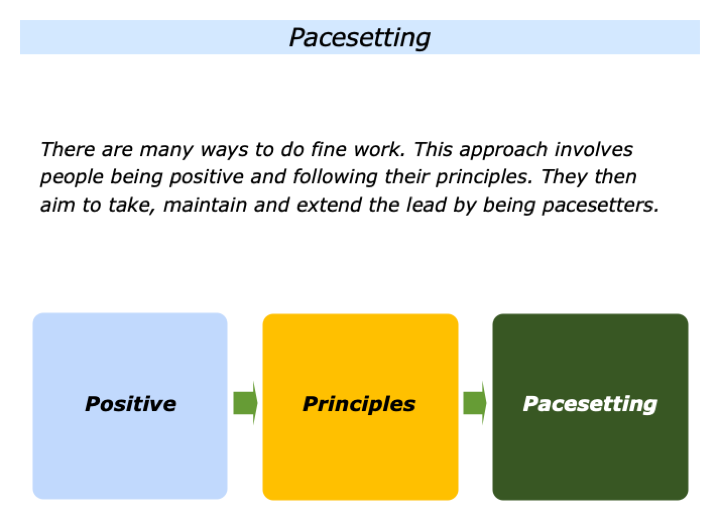 Pacesetting

There are many ways to do fine work. This approach involves people being positive and following their principles. They then aim to take, maintain and extend the lead by being pacesetters.

Positive

Principles

Pacesetting